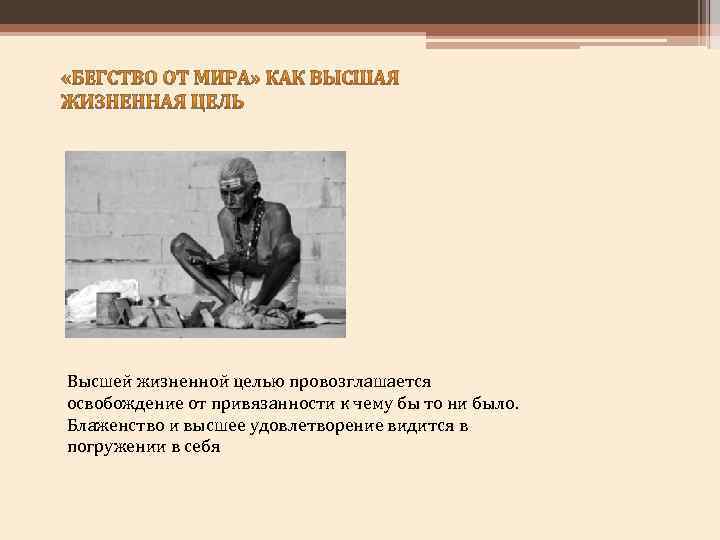 «БЕГСТВО ОТ МИРА» КАК ВЫСШАЯ ЖИЗНЕННАЯ ЦЕЛЬ

Высшей жизненной целью провозглашается освобождение от привязанности к чему бы то ни было. Блаженство и высшее удовлетворение видится в погружении в себя